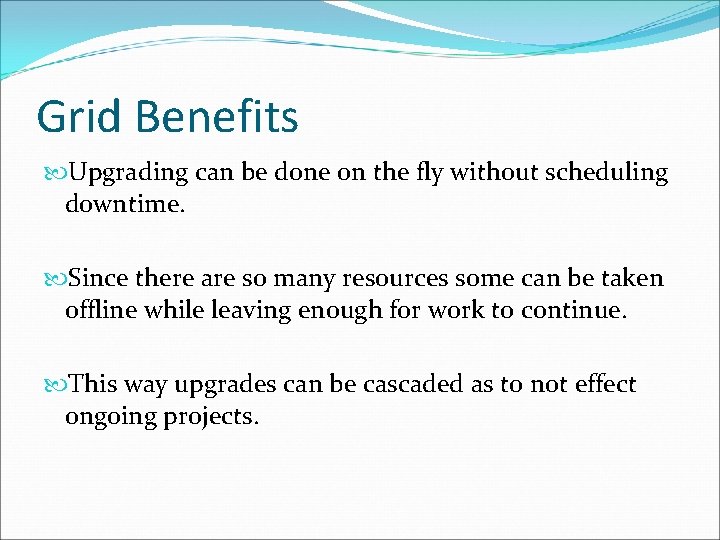 Grid Benefits

Upgrading can be done on the fly without scheduling downtime.

Since there are so many resources some can be taken offline while leaving enough for work to continue.

This way upgrades can be cascaded as to not effect ongoing projects.